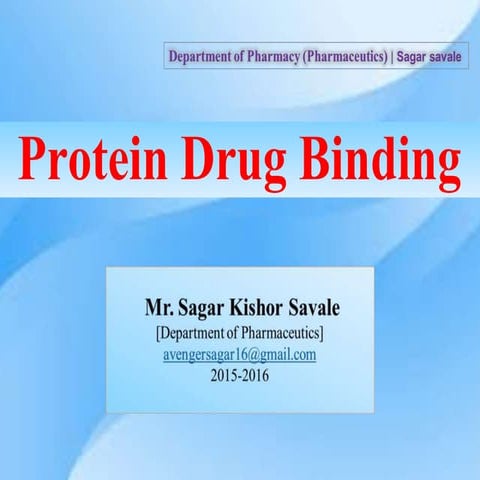 Department of Pharmacy (Pharmaceutics) | Sagar savale

Protein Drug Binding

Mr. Sagar Kishor Savale
[Department of Pharmaceutics]
avengersagar16@gmail.com
2015-2016